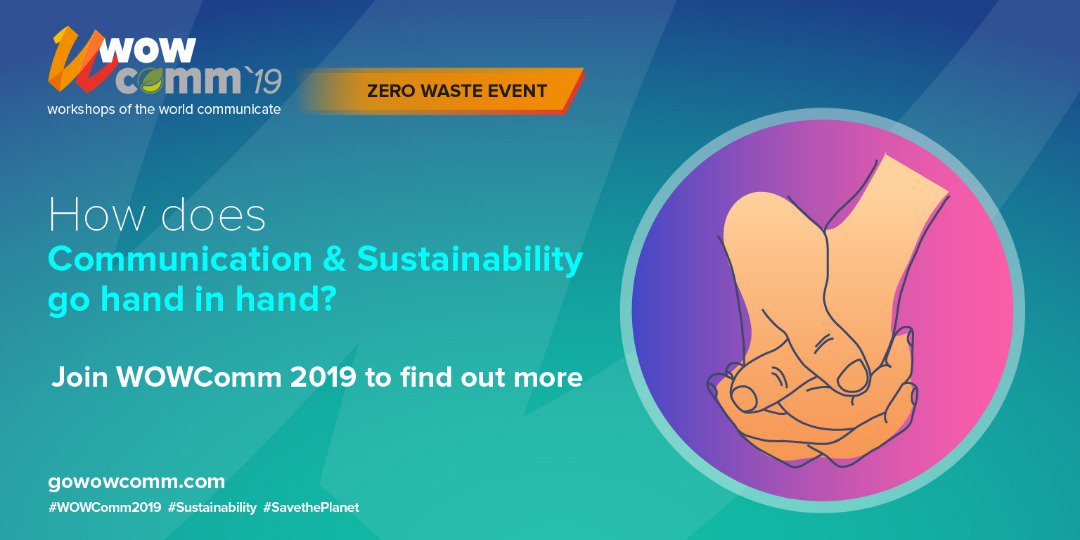 WOW
comm`19
workshops of the world communicate

ZERO WASTE EVENT

How does
Communication & Sustainability go hand in hand?

Join WOWComm 2019 to find out more

gowowcomm.com
#WOWComm2019 #Sustainability #SavethePlanet